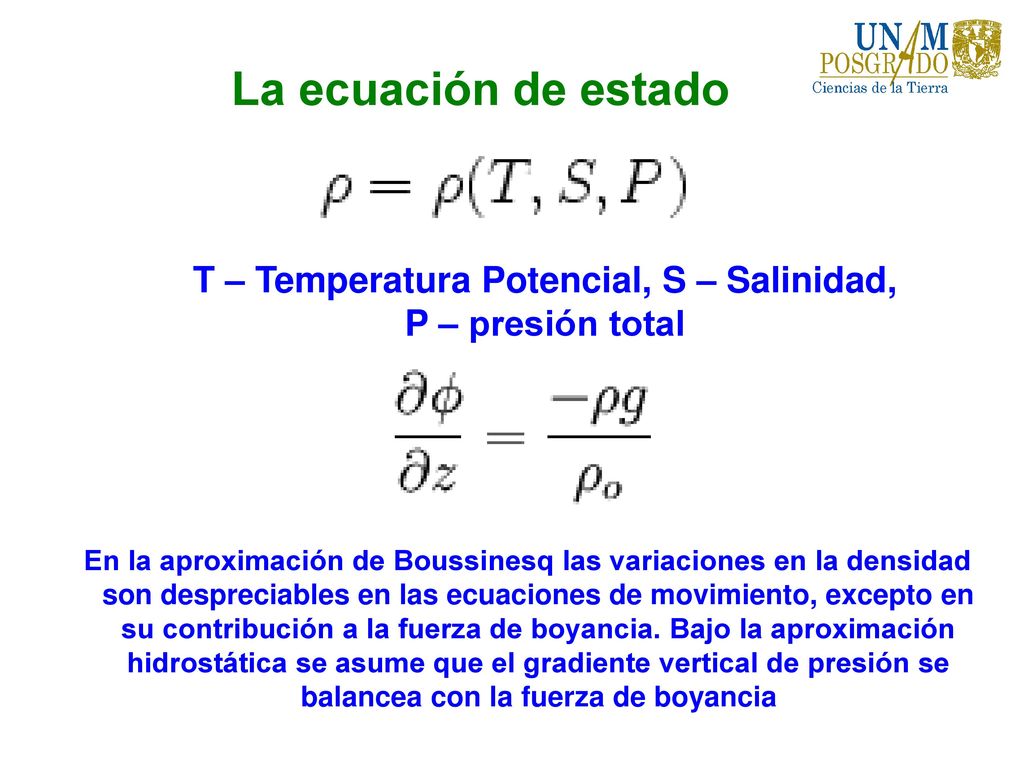 UNAM POSGRADO
Ciencias de la Tierra

La ecuación de estado

$\rho = \rho(T, S, P)$

T – Temperatura Potencial, S – Salinidad, P – presión total

$\frac{\partial \phi}{\partial z} = \frac{-\rho g}{\rho_o}$

En la aproximación de Boussinesq las variaciones en la densidad son despreciables en las ecuaciones de movimiento, excepto en su contribución a la fuerza de boyancia. Bajo la aproximación hidrostática se asume que el gradiente vertical de presión se balancea con la fuerza de boyancia